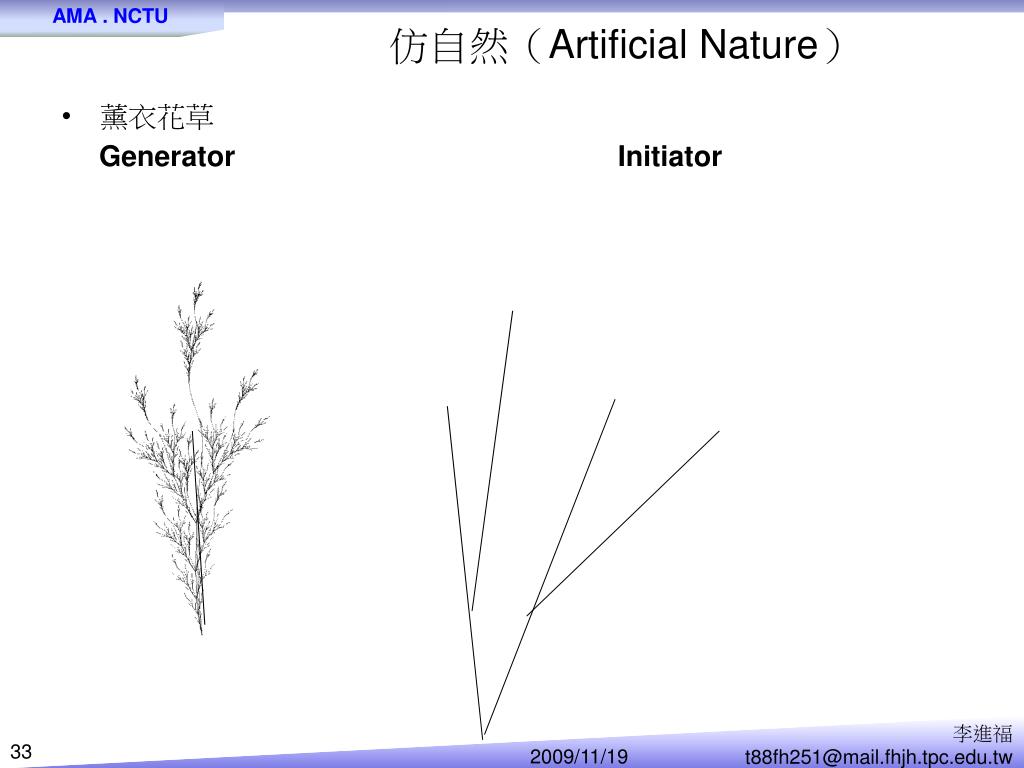 AMA . NCTU

仿自然（Artificial Nature）

• 薰衣花草
Generator Initiator

33

2009/11/19

李進福
t88fh251@mail.fhjh.tpc.edu.tw